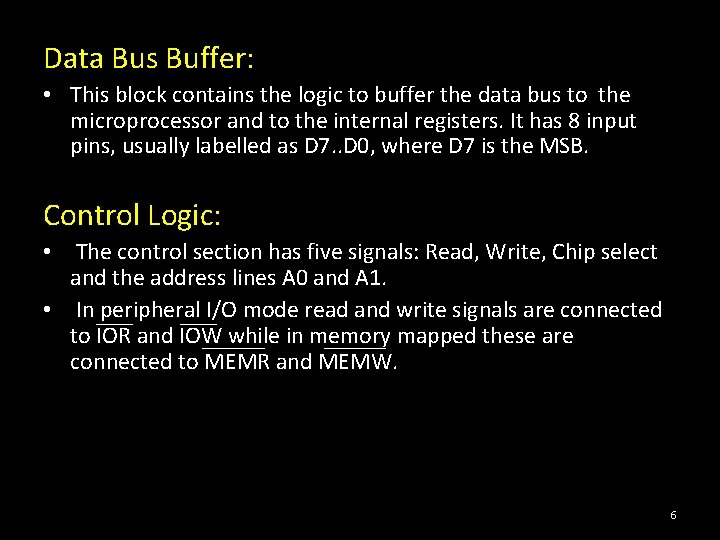 Data Bus Buffer:

• This block contains the logic to buffer the data bus to the microprocessor and to the internal registers. It has 8 input pins, usually labelled as D7..D0, where D7 is the MSB.

Control Logic:

• The control section has five signals: Read, Write, Chip select and the address lines A0 and A1.

• In peripheral I/O mode read and write signals are connected to $\overline{IOR}$ and $\overline{IOW}$ while in memory mapped these are connected to $\overline{MEMR}$ and $\overline{MEMW}$.

6